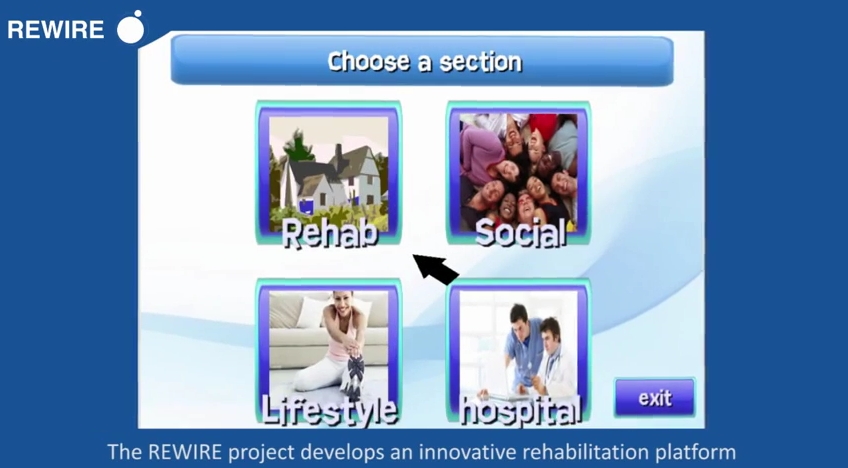 REWIRE

Choose a section

Rehab

Social

Lifestyle

hospital

exit

The REWIRE project develops an innovative rehabilitation platform